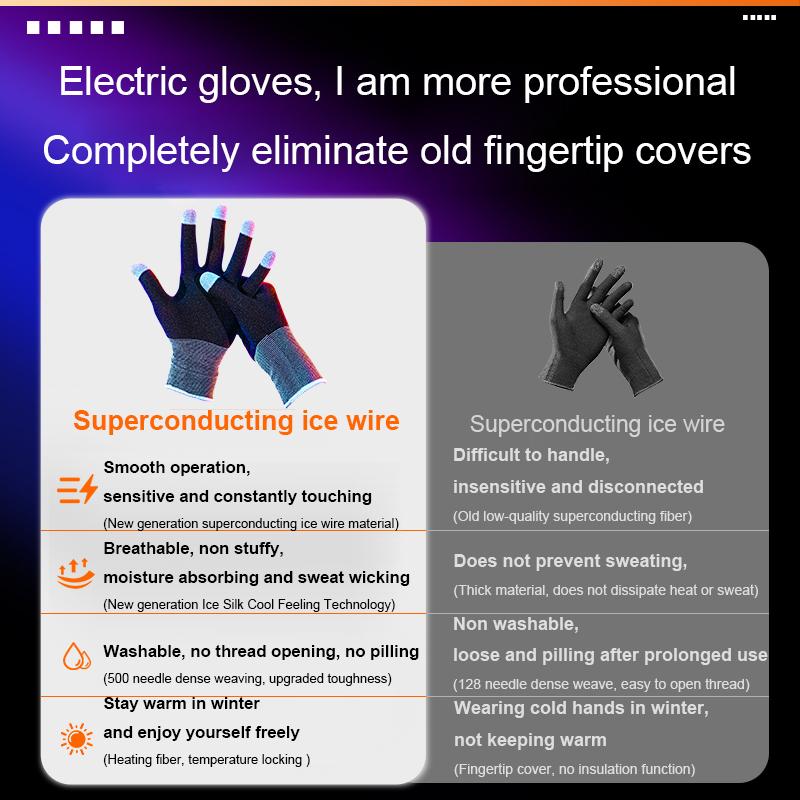 Electric gloves, I am more professional

Completely eliminate old fingertip covers

Superconducting ice wire

Smooth operation,
sensitive and constantly touching
(New generation superconducting ice wire material)

Breathable, non stuffy,
moisture absorbing and sweat wicking
(New generation Ice Silk Cool Feeling Technology)

Washable, no thread opening, no pilling
(500 needle dense weaving, upgraded toughness)

Stay warm in winter
and enjoy yourself freely
(Heating fiber, temperature locking )

Superconducting ice wire

Difficult to handle,
insensitive and disconnected
(Old low-quality superconducting fiber)

Does not prevent sweating,
(Thick material, does not dissipate heat or sweat)

Non washable,
loose and pilling after prolonged use
(128 needle dense weave, easy to open thread)

Wearing cold hands in winter,
not keeping warm
(Fingertip cover, no insulation function)